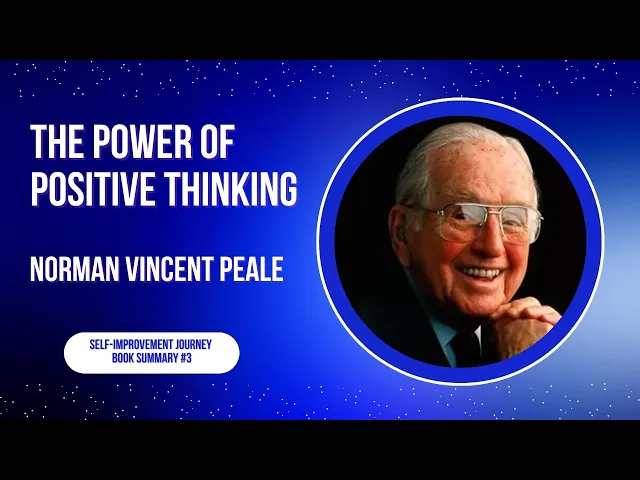 THE POWER OF POSITIVE THINKING

NORMAN VINCENT PEALE

SELF-IMPROVEMENT JOURNEY
BOOK SUMMARY #3